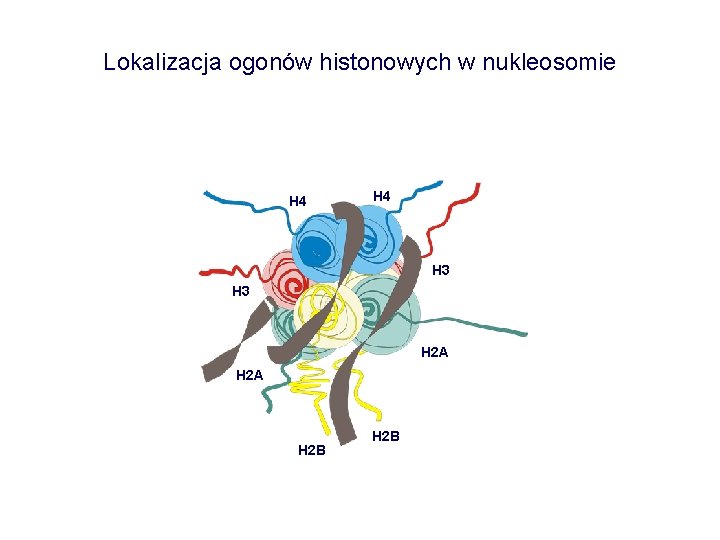 Lokalizacja ogonów histonowych w nukleosomie

H4
H4
H3
H3
H2A
H2A
H2B
H2B